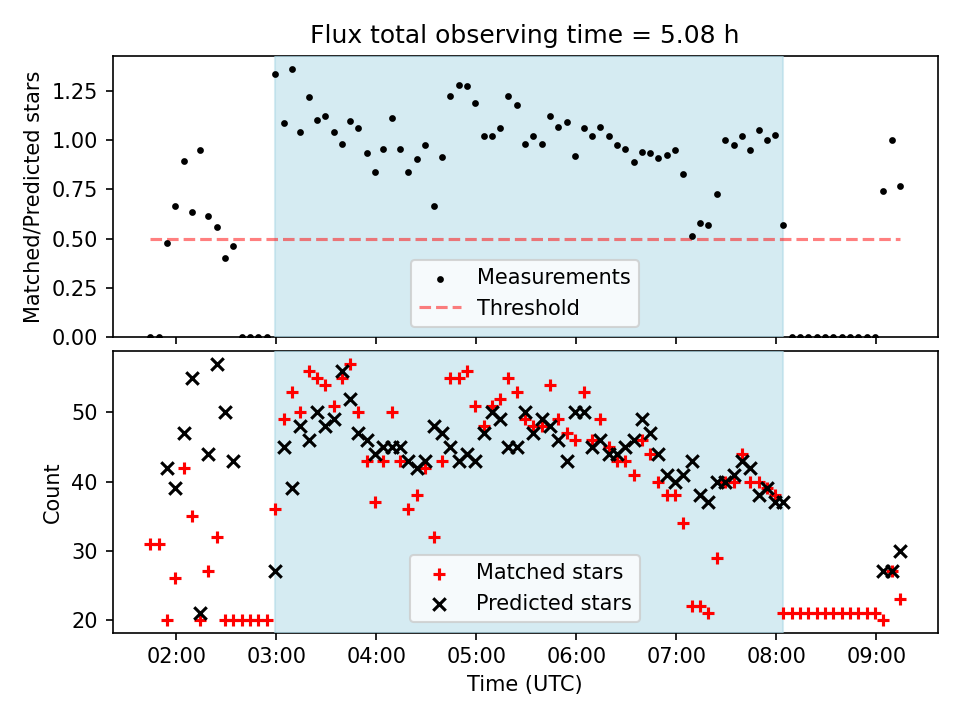 Flux total observing time = 5.08 h

Matched/Predicted stars

1.25
1.00
0.75
0.50
0.25
0.00

Measurements
Threshold

Count

50
40
30
20

Matched stars
Predicted stars

02:00 03:00 04:00 05:00 06:00 07:00 08:00 09:00

Time (UTC)